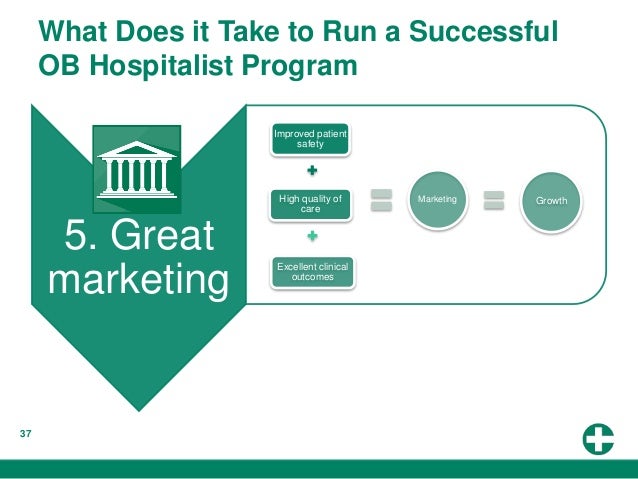 What Does it Take to Run a Successful OB Hospitalist Program

5. Great marketing

Improved patient safety

+

High quality of care

+

Excellent clinical outcomes

=

Marketing

=

Growth

37